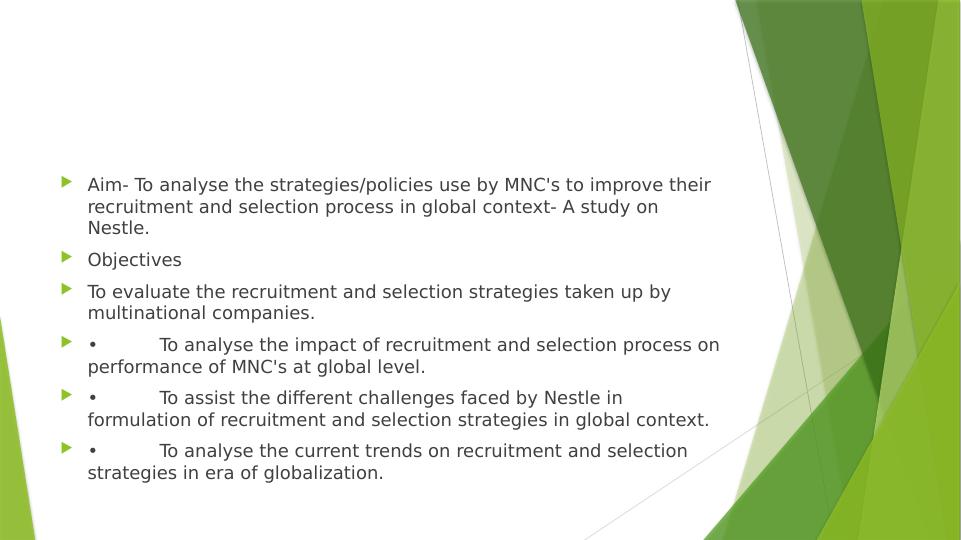 Aim- To analyse the strategies/policies use by MNC's to improve their recruitment and selection process in global context- A study on Nestle.

Objectives

To evaluate the recruitment and selection strategies taken up by multinational companies.

• To analyse the impact of recruitment and selection process on performance of MNC's at global level.

• To assist the different challenges faced by Nestle in formulation of recruitment and selection strategies in global context.

• To analyse the current trends on recruitment and selection strategies in era of globalization.